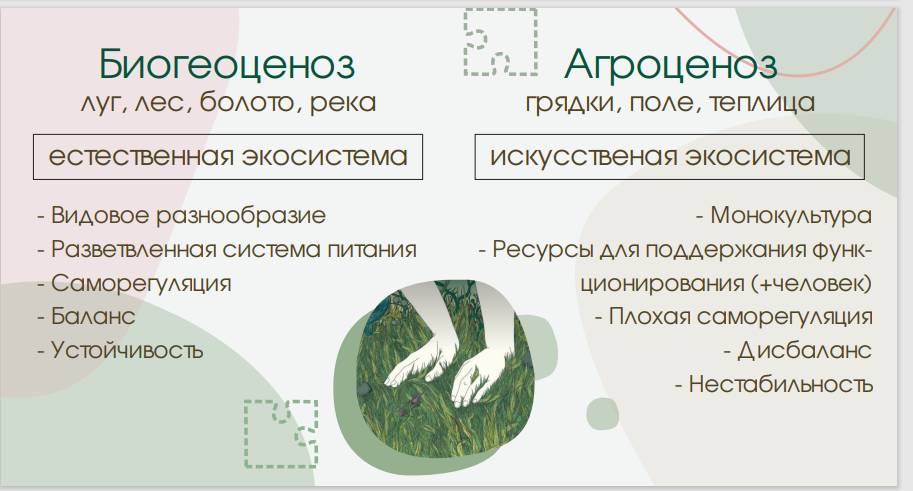 Биогеоценоз
луг, лес, болото, река

естественная экосистема

- Видовое разнообразие
- Разветвленная система питания
- Саморегуляция
- Баланс
- Устойчивость

Агроценоз
грядки, поле, теплица

искусственая экосистема

- Монокультура
- Ресурсы для поддержания функционирования (+человек)
- Плохая саморегуляция
- Дисбаланс
- Нестабильность